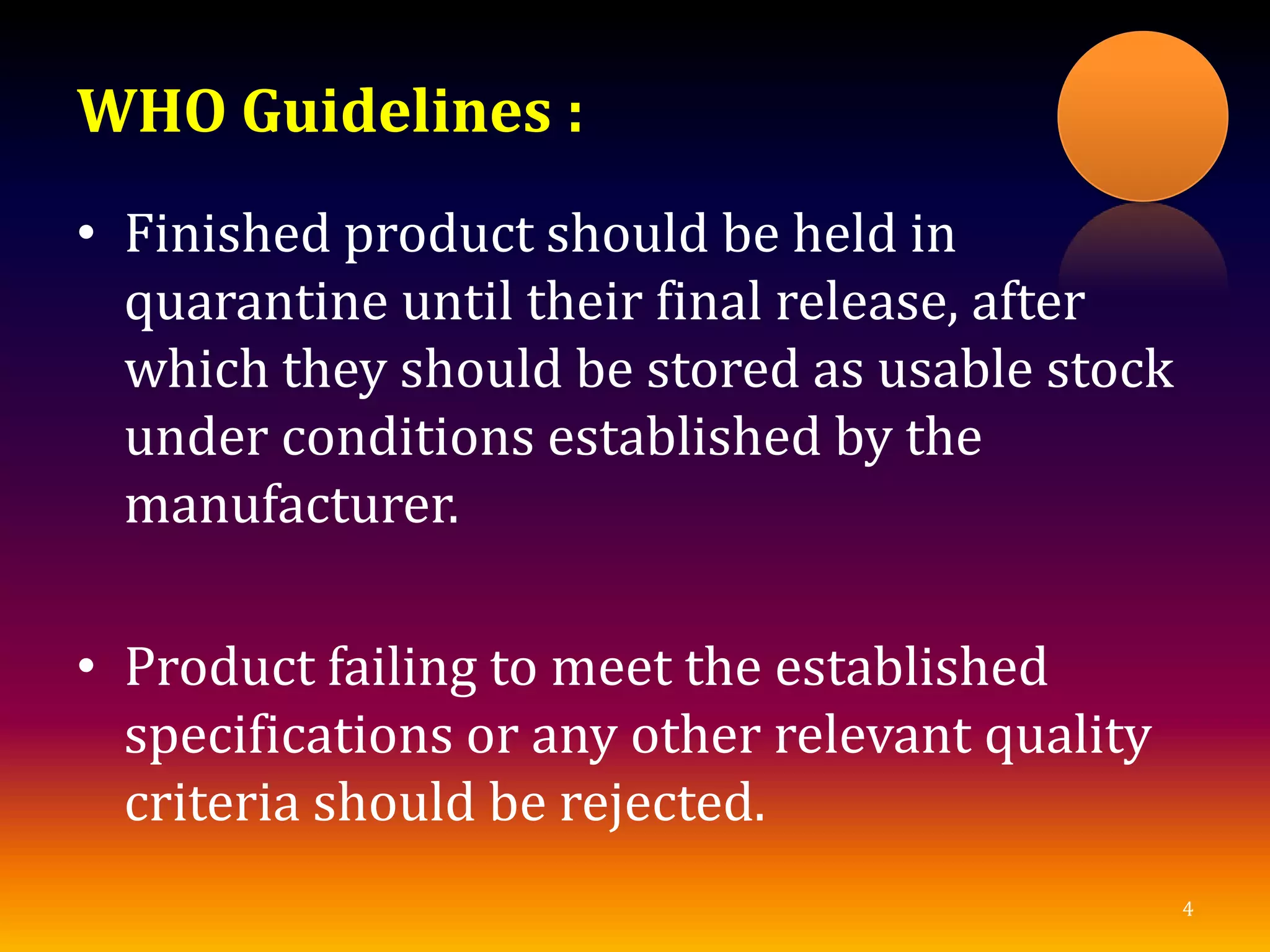 WHO Guidelines :

• Finished product should be held in quarantine until their final release, after which they should be stored as usable stock under conditions established by the manufacturer.

• Product failing to meet the established specifications or any other relevant quality criteria should be rejected.

4